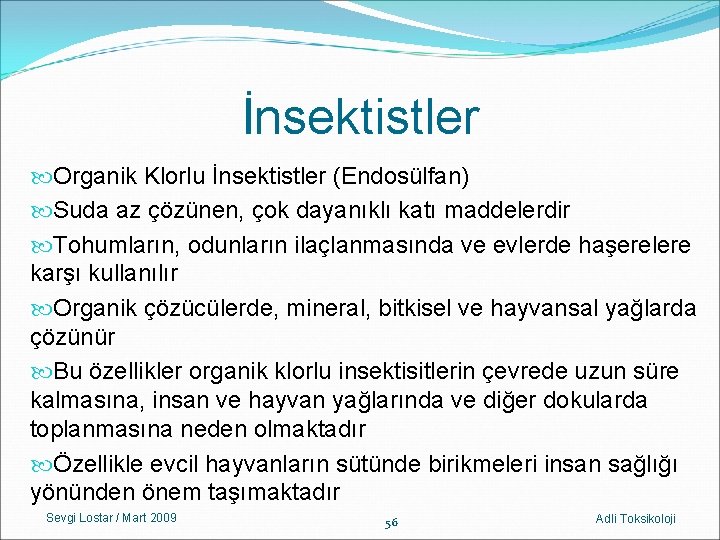 İnsektistler

Organik Klorlu İnsektistler (Endosülfan)

Suda az çözünen, çok dayanıklı katı maddelerdir

Tohumların, odunların ilaçlanmasında ve evlerde haşerelere karşı kullanılır

Organik çözücülerde, mineral, bitkisel ve hayvansal yağlarda çözünür

Bu özellikler organik klorlu insektisitlerin çevrede uzun süre kalmasına, insan ve hayvan yağlarında ve diğer dokularda toplanmasına neden olmaktadır

Özellikle evcil hayvanların sütünde birikmeleri insan sağlığı yönünden önem taşımaktadır

Sevgi Lostar / Mart 2009

56

Adli Toksikoloji